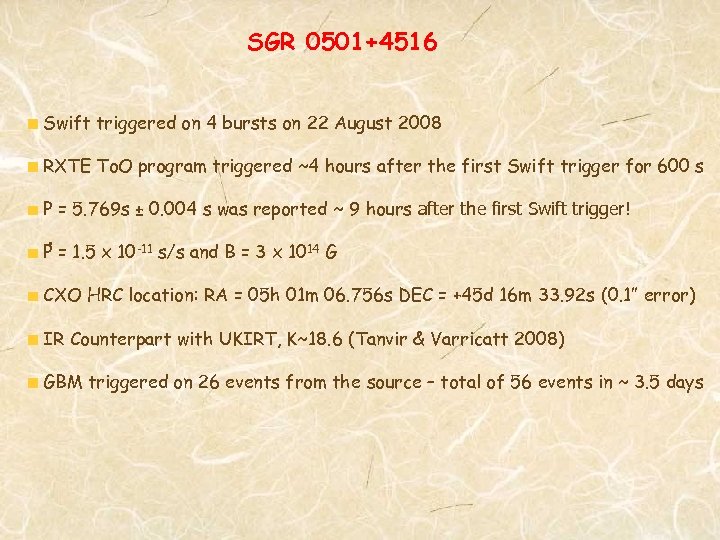 SGR 0501+4516

Swift triggered on 4 bursts on 22 August 2008

RXTE ToO program triggered ~4 hours after the first Swift trigger for 600 s

P = 5.769s ± 0.004 s was reported ~ 9 hours after the first Swift trigger!

$\dot{P}$ = 1.5 x $10^{-11}$ s/s and B = 3 x $10^{14}$ G

CXO HRC location: RA = 05h 01m 06.756s DEC = +45d 16m 33.92s (0.1" error)

IR Counterpart with UKIRT, K~18.6 (Tanvir & Varricatt 2008)

GBM triggered on 26 events from the source – total of 56 events in ~ 3.5 days